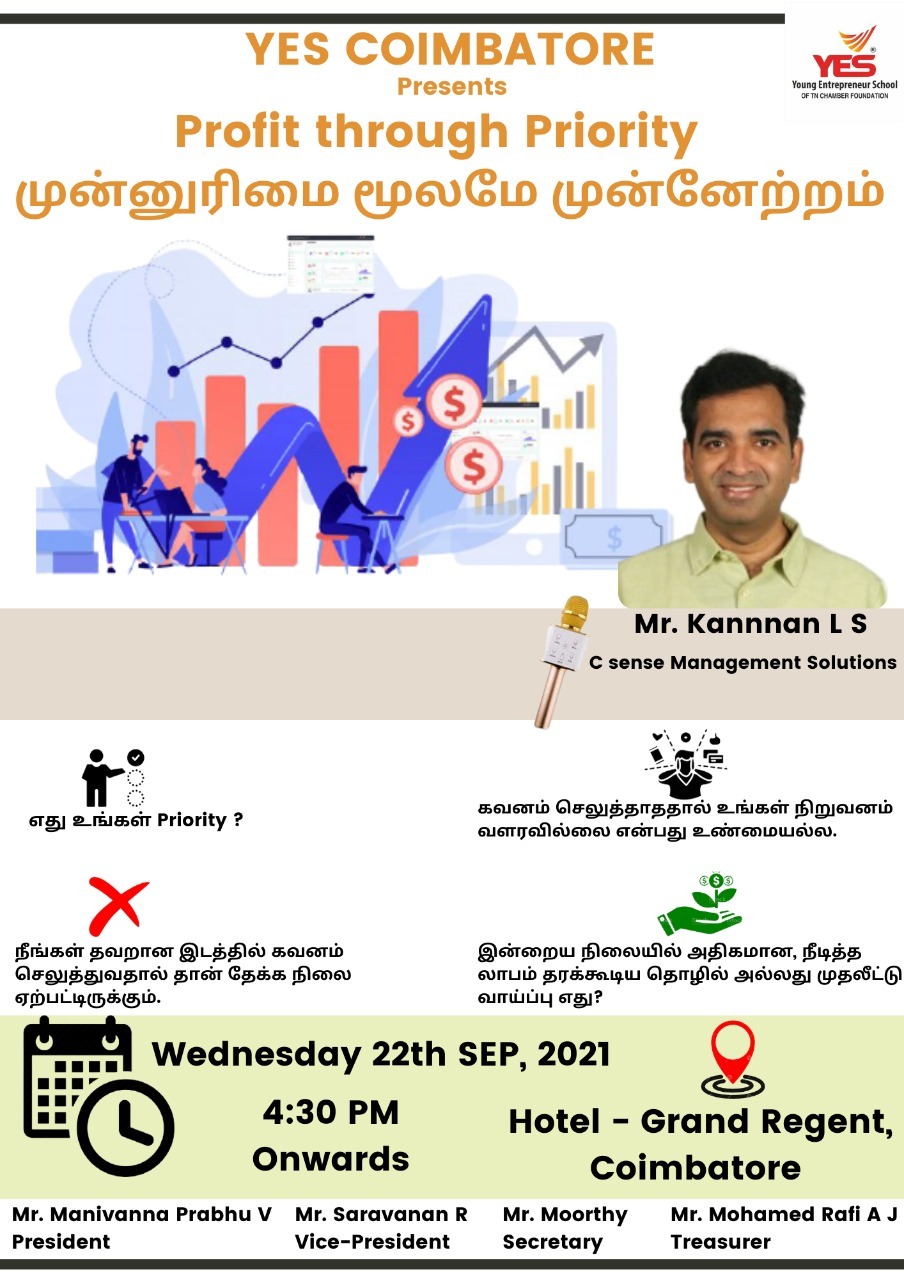 YES COIMBATORE
Presents
Profit through Priority
முன்னுரிமை மூலமே முன்னேற்றம்

YES
Young Entrepreneur School
OF TN CHAMBER FOUNDATION

Mr. Kannnan L S
C sense Management Solutions

எது உங்கள் Priority ?

கவனம் செலுத்தாததால் உங்கள் நிறுவனம் வளரவில்லை என்பது உண்மையல்ல.

நீங்கள் தவறான இடத்தில் கவனம் செலுத்துவதால் தான் தேக்க நிலை ஏற்பட்டிருக்கும்.

இன்றைய நிலையில் அதிகமான, நீடித்த லாபம் தரக்கூடிய தொழில் அல்லது முதலீட்டு வாய்ப்பு எது?

Wednesday 22th SEP, 2021

4:30 PM
Onwards

Hotel - Grand Regent,
Coimbatore

Mr. Manivanna Prabhu V
President

Mr. Saravanan R
Vice-President

Mr. Moorthy
Secretary

Mr. Mohamed Rafi A J
Treasurer